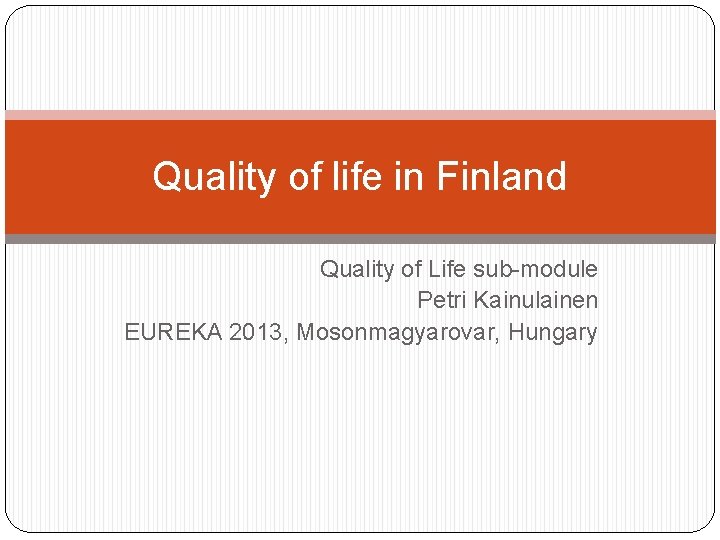 Quality of life in Finland

Quality of Life sub-module
Petri Kainulainen
EUREKA 2013, Mosonmagyarovar, Hungary